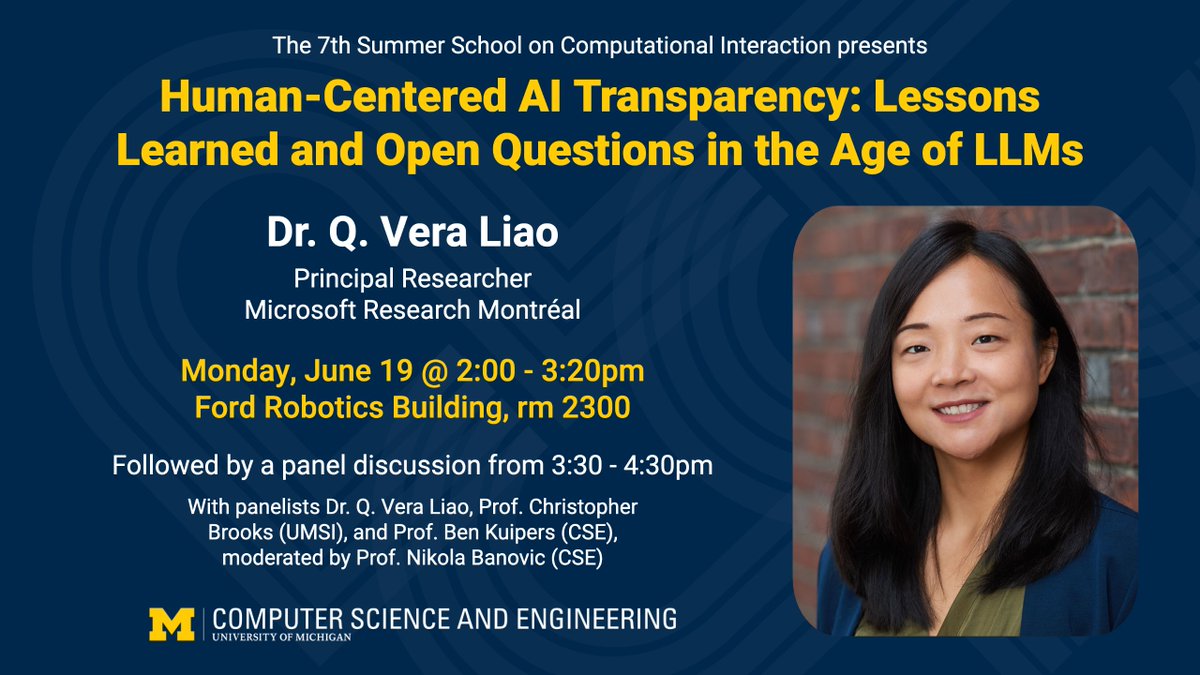 The 7th Summer School on Computational Interaction presents

Human-Centered AI Transparency: Lessons Learned and Open Questions in the Age of LLMs

Dr. Q. Vera Liao

Principal Researcher
Microsoft Research Montréal

Monday, June 19 @ 2:00 - 3:20pm
Ford Robotics Building, rm 2300

Followed by a panel discussion from 3:30 - 4:30pm

With panelists Dr. Q. Vera Liao, Prof. Christopher Brooks (UMSI), and Prof. Ben Kuipers (CSE), moderated by Prof. Nikola Banovic (CSE)

M | COMPUTER SCIENCE AND ENGINEERING
UNIVERSITY OF MICHIGAN